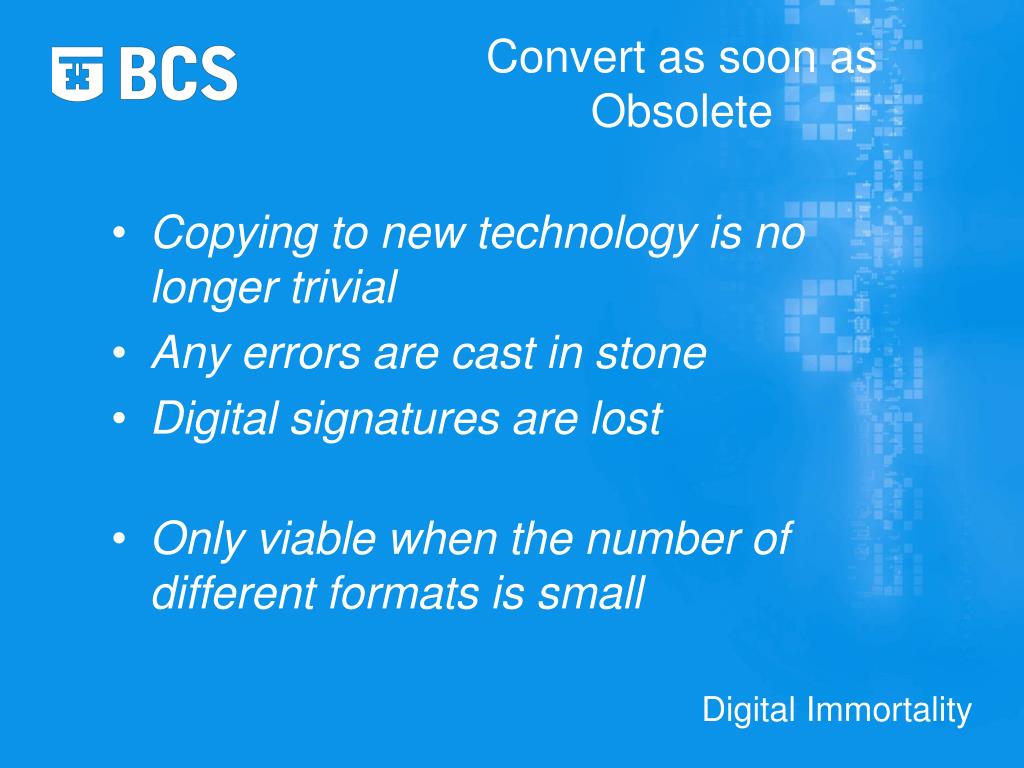 BCS

Convert as soon as Obsolete

• Copying to new technology is no longer trivial
• Any errors are cast in stone
• Digital signatures are lost

• Only viable when the number of different formats is small

Digital Immortality